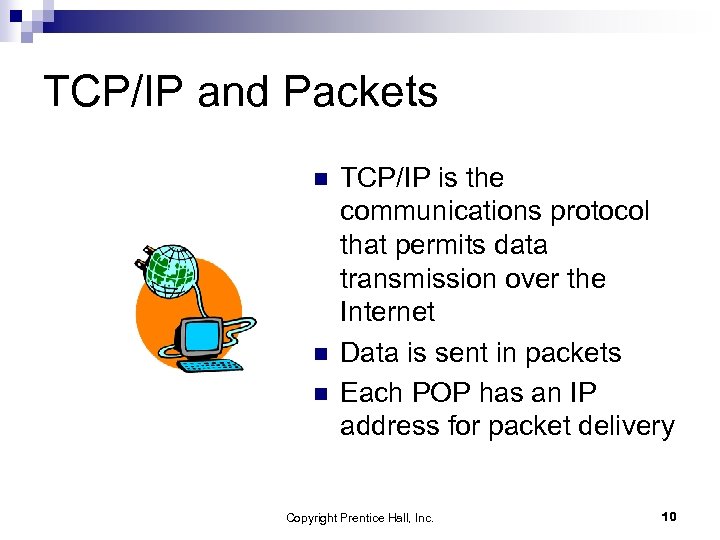 TCP/IP and Packets

- TCP/IP is the communications protocol that permits data transmission over the Internet
- Data is sent in packets
- Each POP has an IP address for packet delivery

Copyright Prentice Hall, Inc.

10